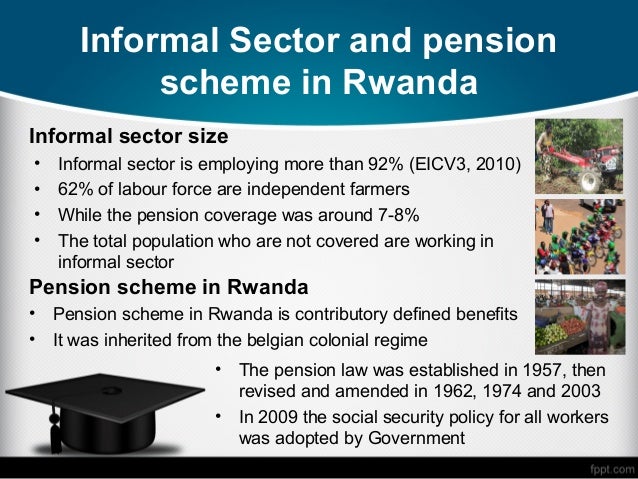 Informal Sector and pension scheme in Rwanda

Informal sector size

• Informal sector is employing more than 92% (EICV3, 2010)
• 62% of labour force are independent farmers
• While the pension coverage was around 7-8%
• The total population who are not covered are working in informal sector

Pension scheme in Rwanda

• Pension scheme in Rwanda is contributory defined benefits
• It was inherited from the belgian colonial regime

• The pension law was established in 1957, then revised and amended in 1962, 1974 and 2003
• In 2009 the social security policy for all workers was adopted by Government

fppt.com